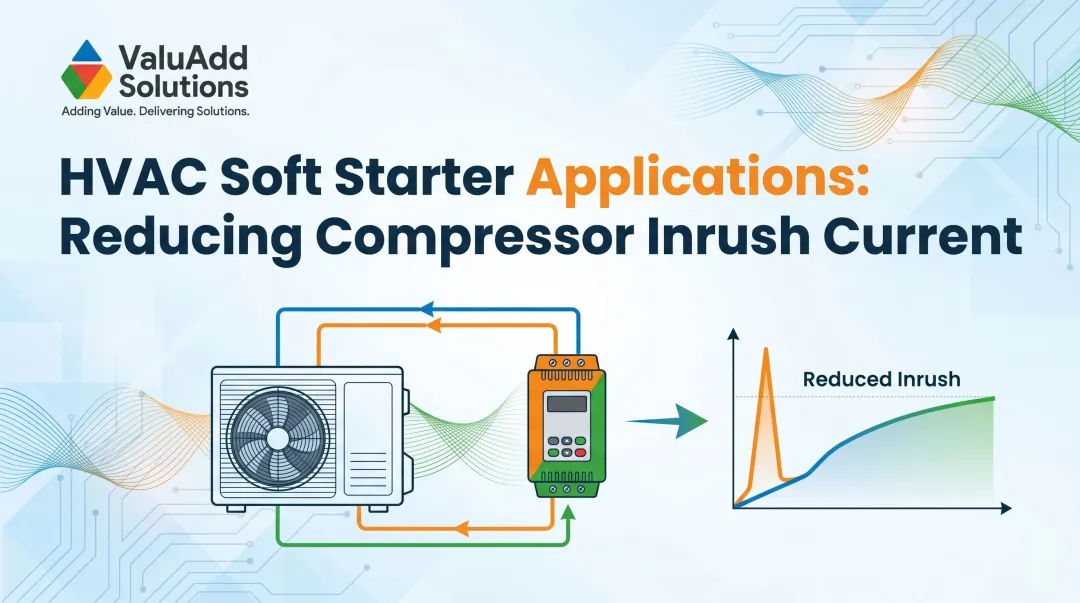 ValuAdd Solutions
Adding Value. Delivering Solutions.

HVAC Soft Starter Applications: Reducing Compressor Inrush Current

Reduced Inrush